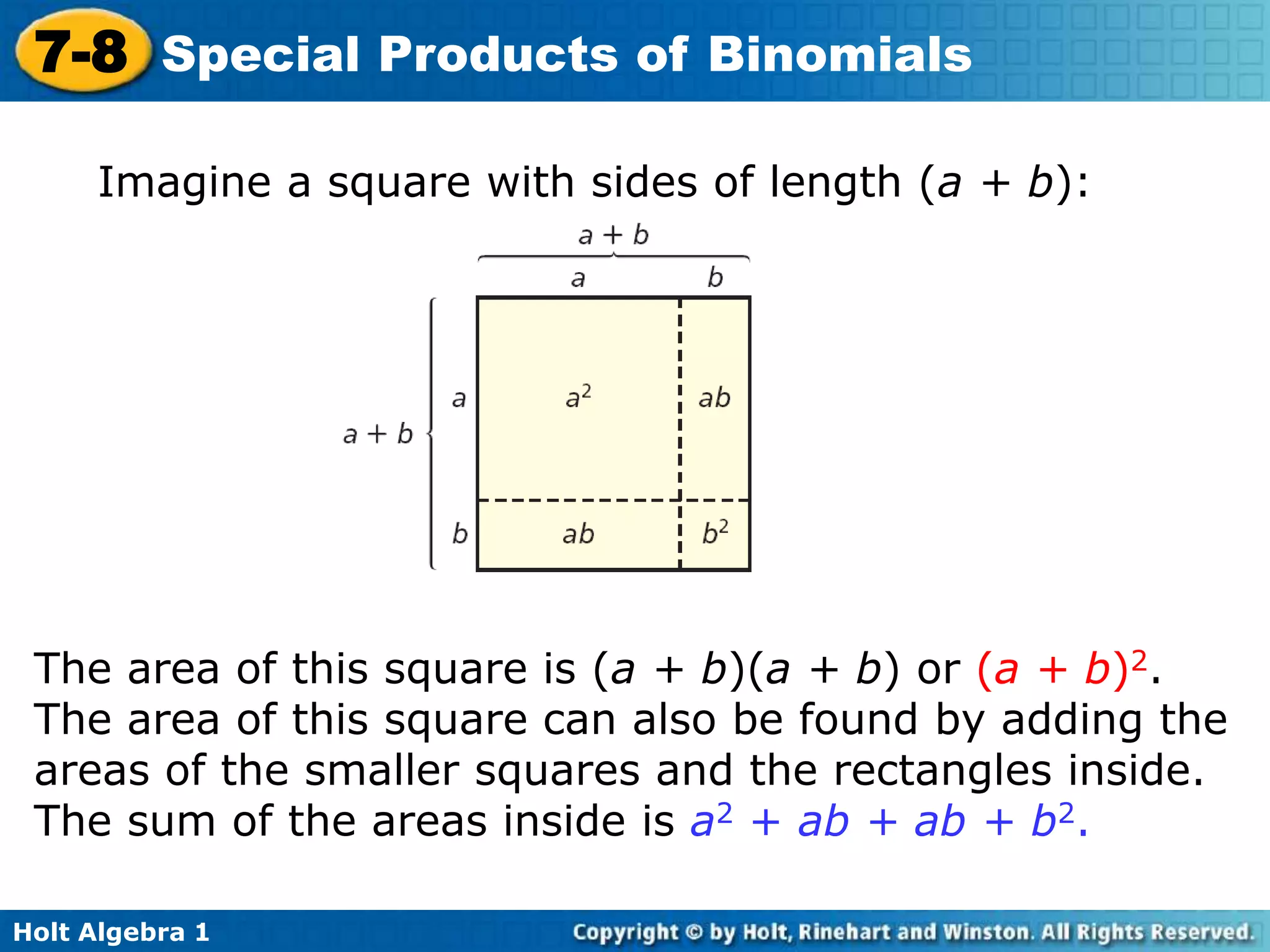 7-8 Special Products of Binomials

Imagine a square with sides of length $(a + b)$:

$a + b$

$a$ $b$

$a + b$

$a$ $a^2$ $ab$

$b$ $ab$ $b^2$

The area of this square is $(a + b)(a + b)$ or $(a + b)^2$. The area of this square can also be found by adding the areas of the smaller squares and the rectangles inside. The sum of the areas inside is $a^2 + ab + ab + b^2$.

Holt Algebra 1

Copyright © by Holt, Rinehart and Winston. All Rights Reserved.